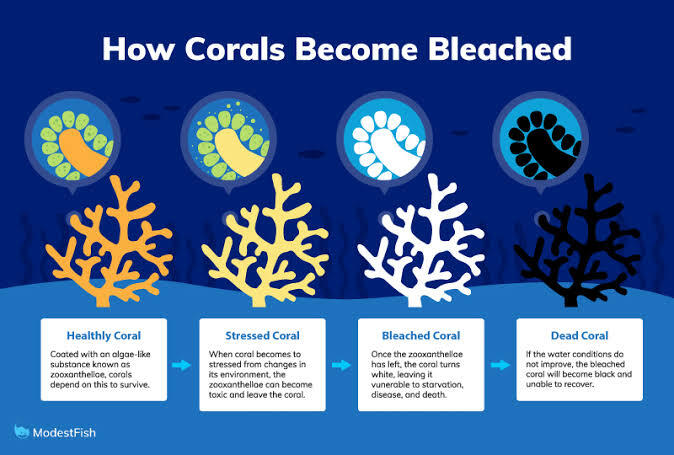 How Corals Become Bleached

Healthly Coral

Coated with an algae-like substance known as zooxanthellae, corals depend on this to survive.

Stressed Coral

When coral becomes to stressed from changes in its environment, the zooxanthellae can become toxic and leave the coral.

Bleached Coral

Once the zooxanthellae has left, the coral turns white, leaving it vunerable to starvation, disease, and death.

Dead Coral

If the water conditions do not improve, the bleached coral will become black and unable to recover.

ModestFish